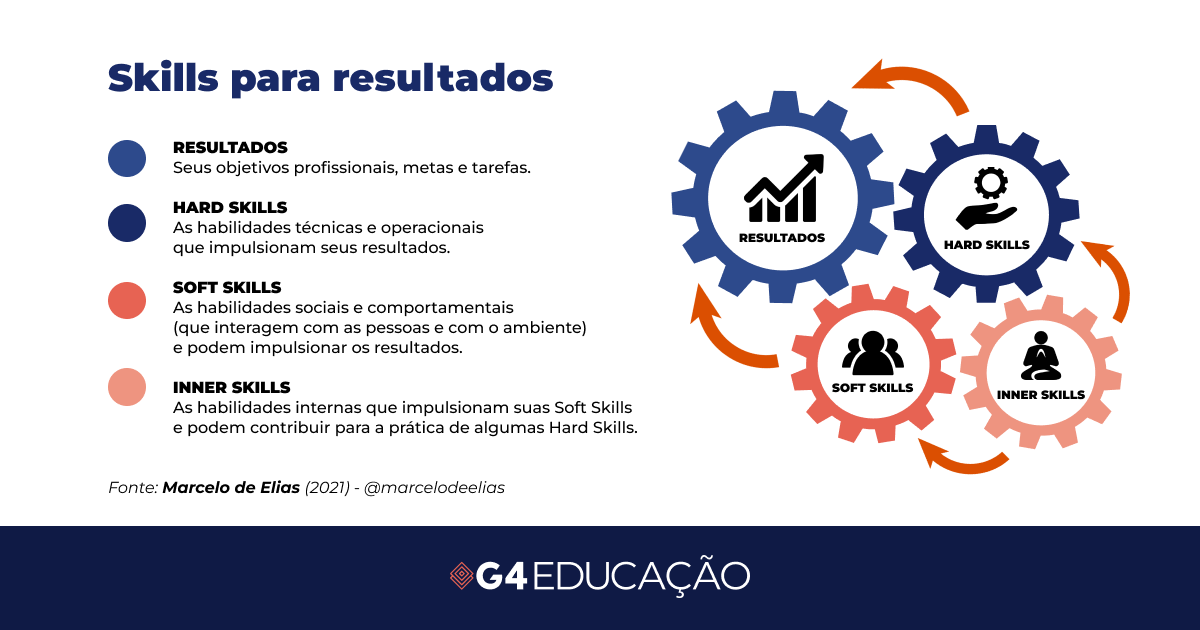 Skills para resultados

RESULTADOS
Seus objetivos profissionais, metas e tarefas.

HARD SKILLS
As habilidades técnicas e operacionais que impulsionam seus resultados.

SOFT SKILLS
As habilidades sociais e comportamentais (que interagem com as pessoas e com o ambiente) e podem impulsionar os resultados.

INNER SKILLS
As habilidades internas que impulsionam suas Soft Skills e podem contribuir para a prática de algumas Hard Skills.

Fonte: Marcelo de Elias (2021) - @marcelodeelias

RESULTADOS

HARD SKILLS

SOFT SKILLS

INNER SKILLS

G4 EDUCAÇÃO